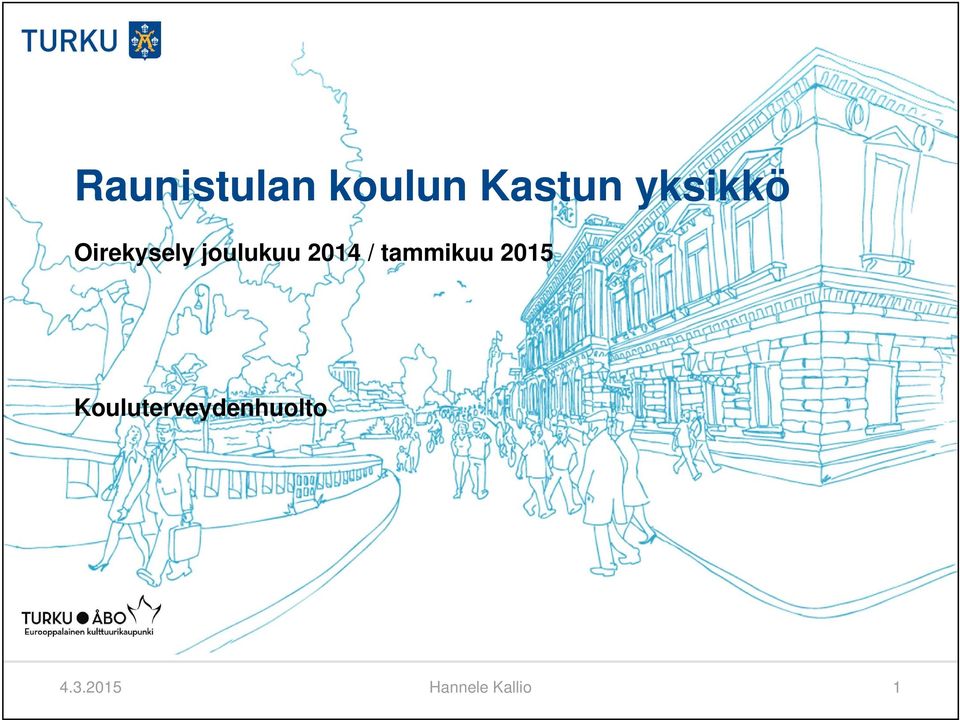 TURKU

Raunistulan koulun Kastun yksikkö

Oirekysely joulukuu 2014 / tammikuu 2015

Kouluterveydenhuolto

TURKU ● ÅBO
Eurooppalainen kulttuurikaupunki

4.3.2015

Hannele Kallio

1